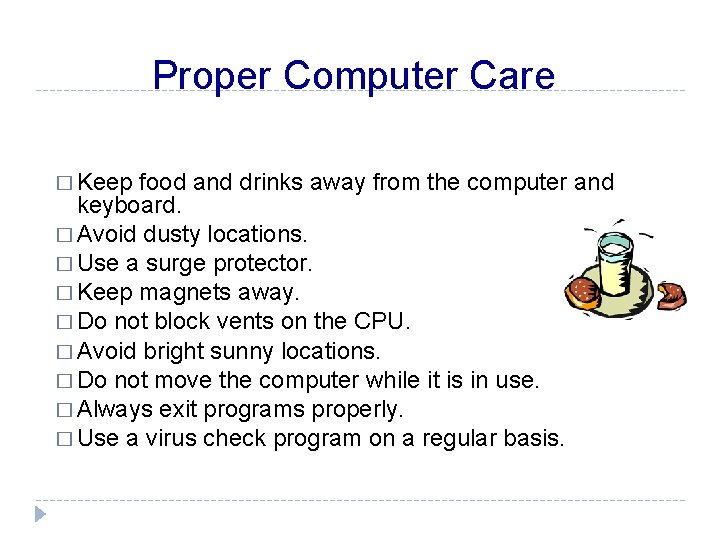 Proper Computer Care

□ Keep food and drinks away from the computer and keyboard.
□ Avoid dusty locations.
□ Use a surge protector.
□ Keep magnets away.
□ Do not block vents on the CPU.
□ Avoid bright sunny locations.
□ Do not move the computer while it is in use.
□ Always exit programs properly.
□ Use a virus check program on a regular basis.